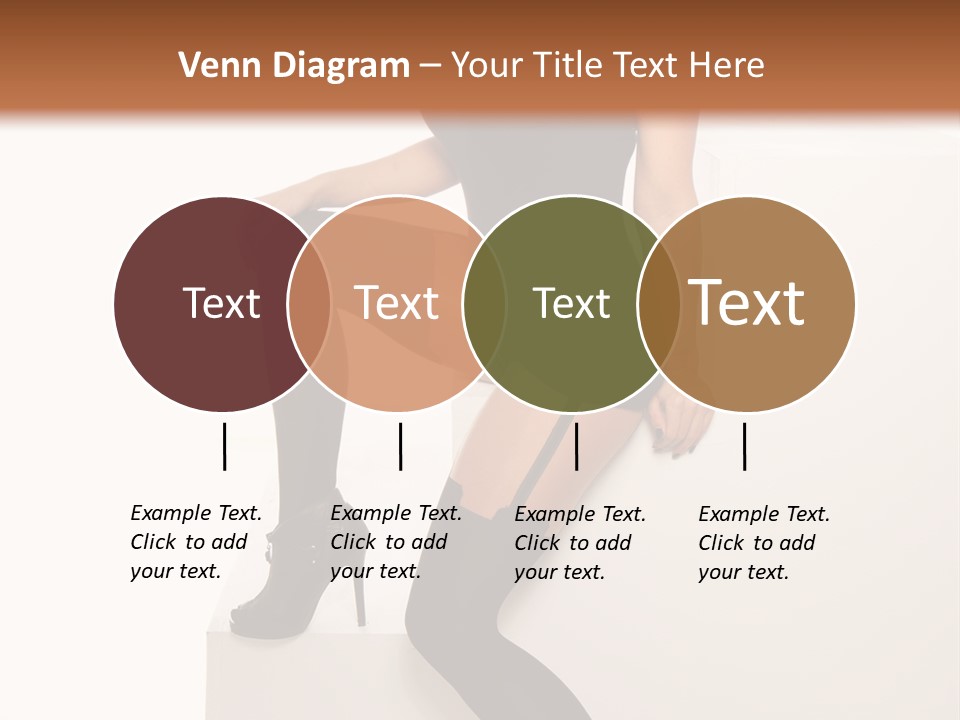 Venn Diagram – Your Title Text Here

Text

Text

Text

Text

Example Text. Click to add your text.

Example Text. Click to add your text.

Example Text. Click to add your text.

Example Text. Click to add your text.